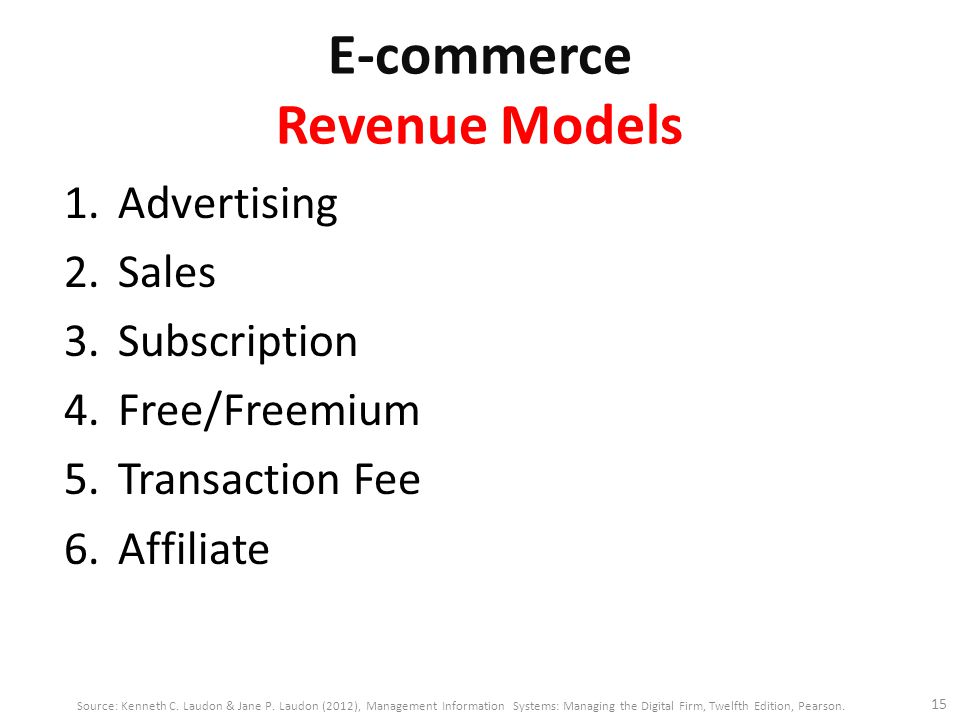 E-commerce
Revenue Models

1. Advertising
2. Sales
3. Subscription
4. Free/Freemium
5. Transaction Fee
6. Affiliate

Source: Kenneth C. Laudon & Jane P. Laudon (2012), Management Information Systems: Managing the Digital Firm, Twelfth Edition, Pearson.

15